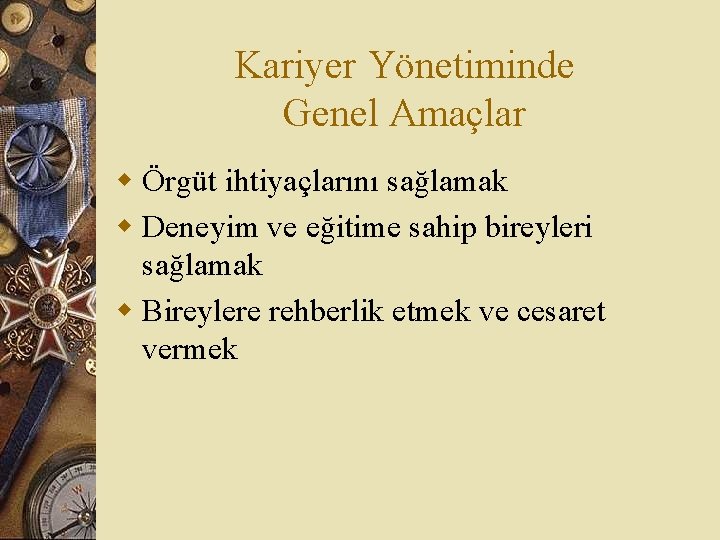 Kariyer Yönetiminde Genel Amaçlar

- Örgüt ihtiyaçlarını sağlamak
- Deneyim ve eğitime sahip bireyleri sağlamak
- Bireylere rehberlik etmek ve cesaret vermek